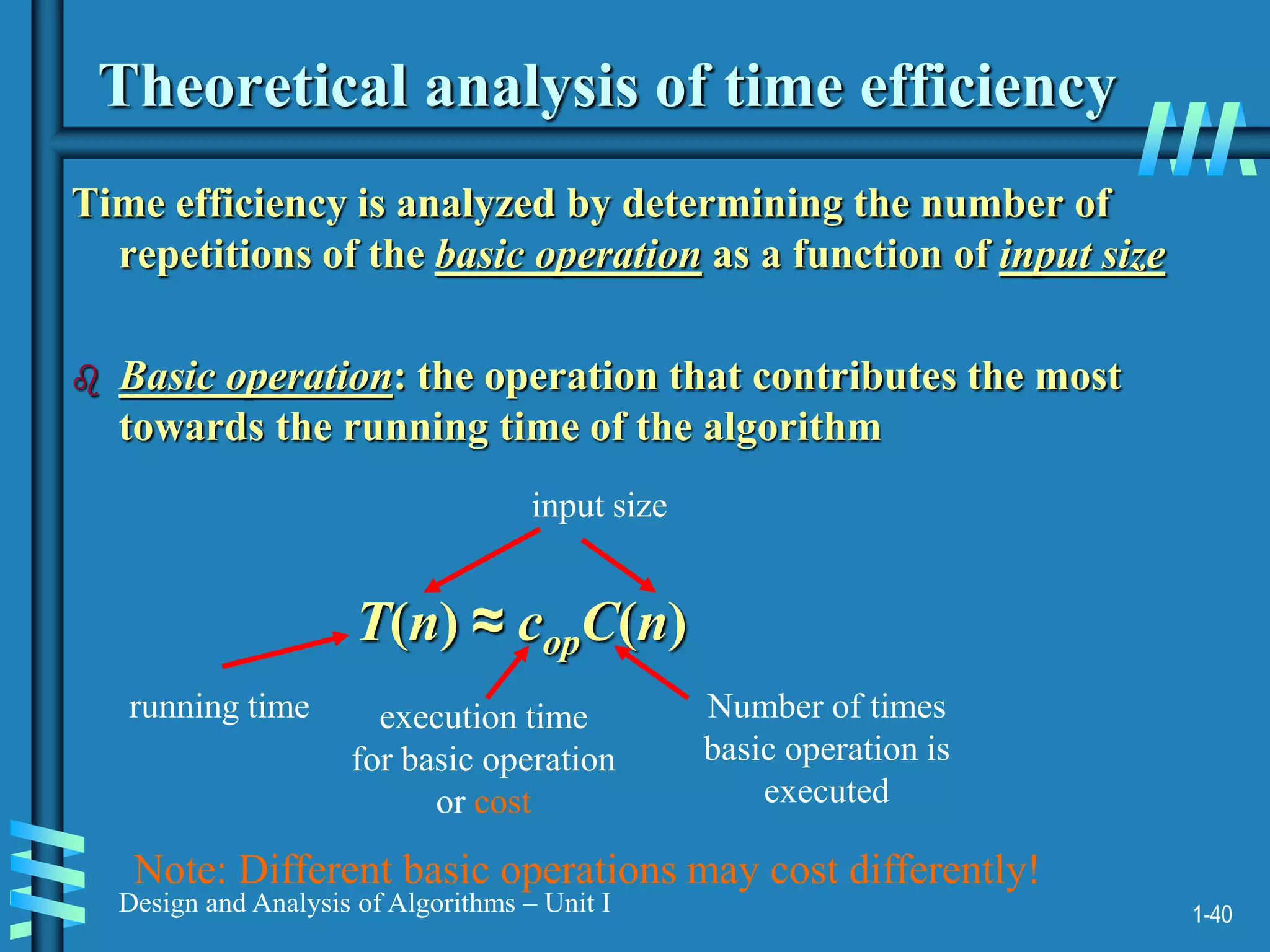 Theoretical analysis of time efficiency

Time efficiency is analyzed by determining the number of repetitions of the basic operation as a function of input size

Basic operation: the operation that contributes the most towards the running time of the algorithm

input size

$T(n) \approx c_{op}C(n)$

running time

execution time for basic operation or cost

Number of times basic operation is executed

Note: Different basic operations may cost differently!

Design and Analysis of Algorithms – Unit I

1-40